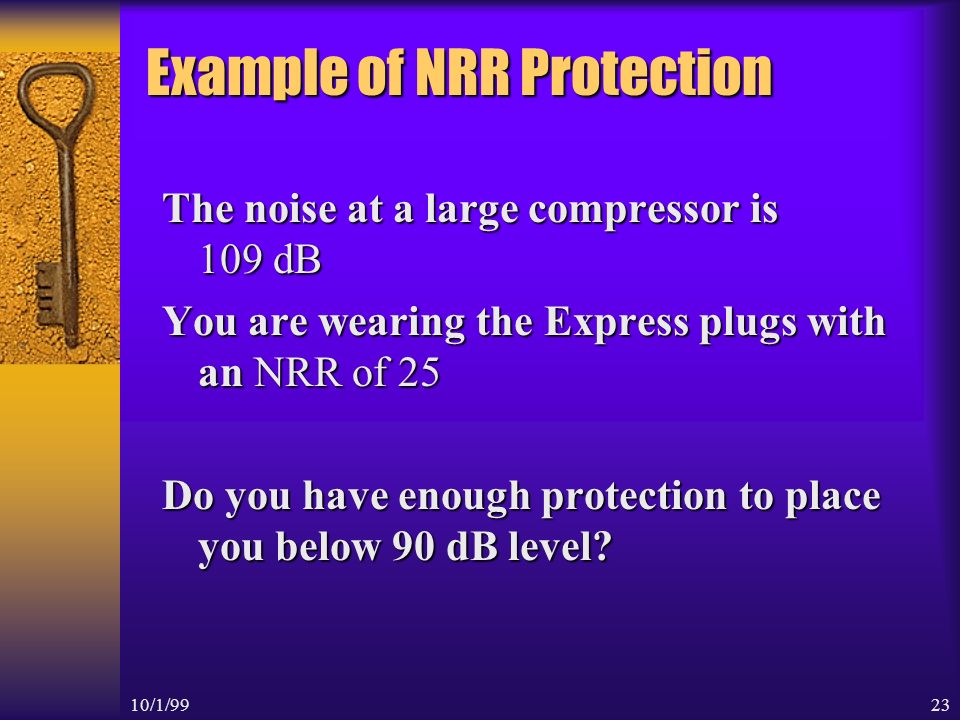 Example of NRR Protection

The noise at a large compressor is 109 dB

You are wearing the Express plugs with an NRR of 25

Do you have enough protection to place you below 90 dB level?

10/1/99

23